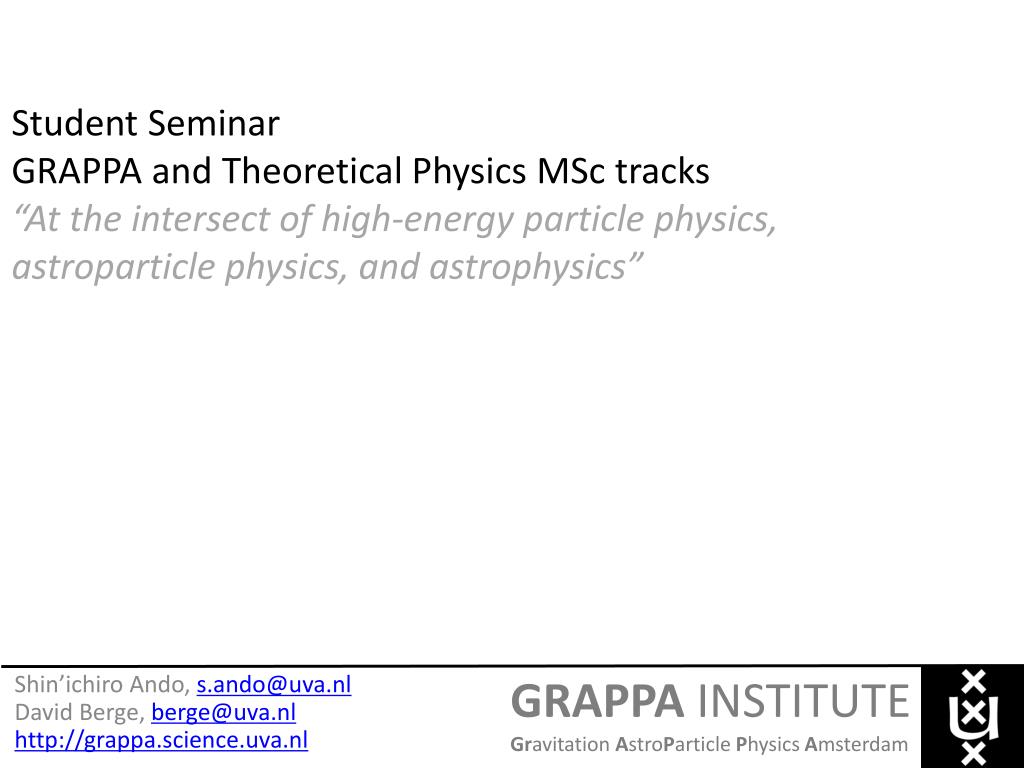 Student Seminar
GRAPPA and Theoretical Physics MSc tracks
“At the intersect of high-energy particle physics, astroparticle physics, and astrophysics”

Shin’ichiro Ando, s.ando@uva.nl
David Berge, berge@uva.nl
http://grappa.science.uva.nl

GRAPPA INSTITUTE
Gravitation AstroParticle Physics Amsterdam